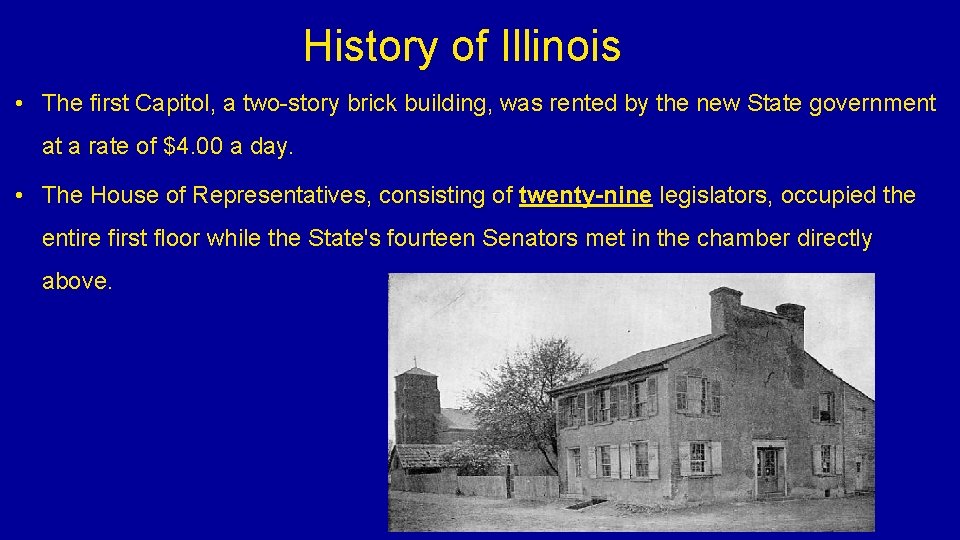 History of Illinois

• The first Capitol, a two-story brick building, was rented by the new State government at a rate of $4.00 a day.

• The House of Representatives, consisting of twenty-nine legislators, occupied the entire first floor while the State's fourteen Senators met in the chamber directly above.